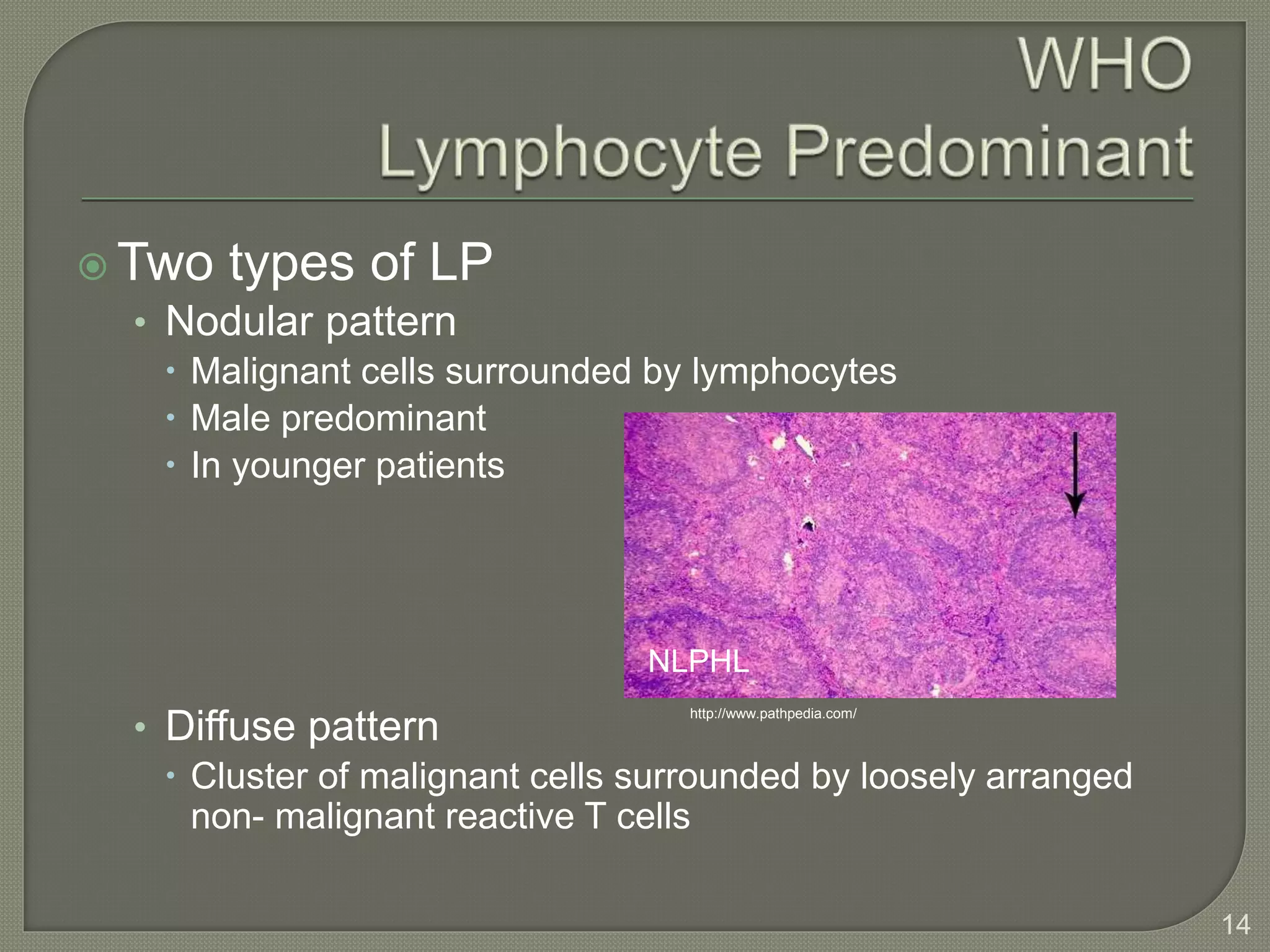 WHO
Lymphocyte Predominant

Two types of LP
• Nodular pattern
• Malignant cells surrounded by lymphocytes
• Male predominant
• In younger patients

NLPHL

http://www.pathpedia.com/

• Diffuse pattern
• Cluster of malignant cells surrounded by loosely arranged non- malignant reactive T cells

14